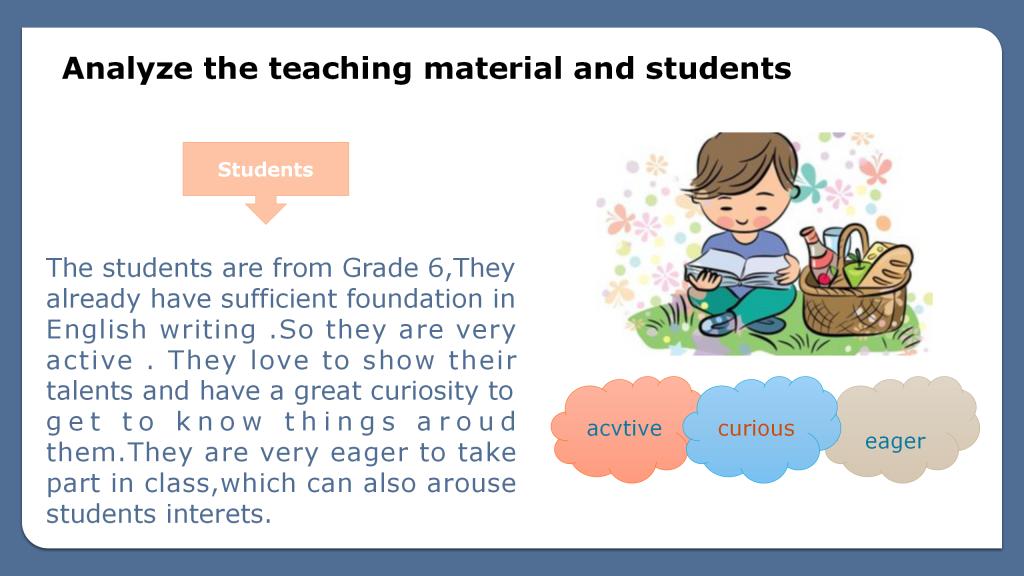 Analyze the teaching material and students

Students

The students are from Grade 6,They already have sufficient foundation in English writing .So they are very active . They love to show their talents and have a great curiosity to get to know things aroud them.They are very eager to take part in class,which can also arouse students interets.

acvtive

curious

eager